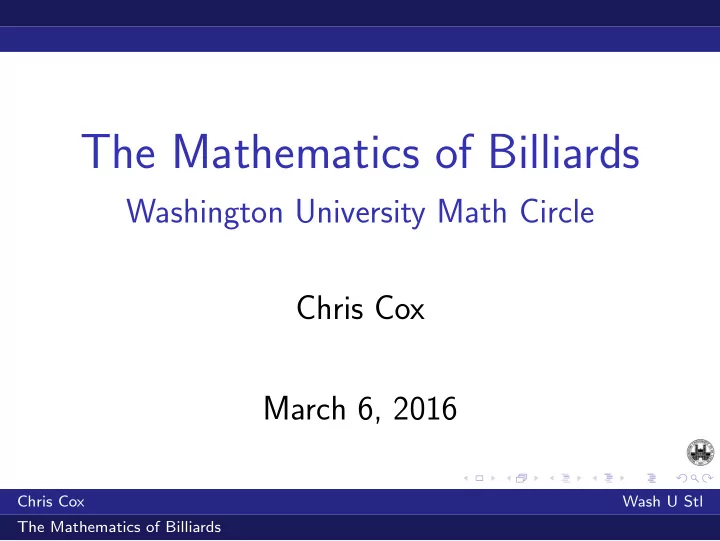 The Mathematics of Billiards
Washington University Math Circle

Chris Cox

March 6, 2016

Chris Cox
Wash U Stl
The Mathematics of Billiards